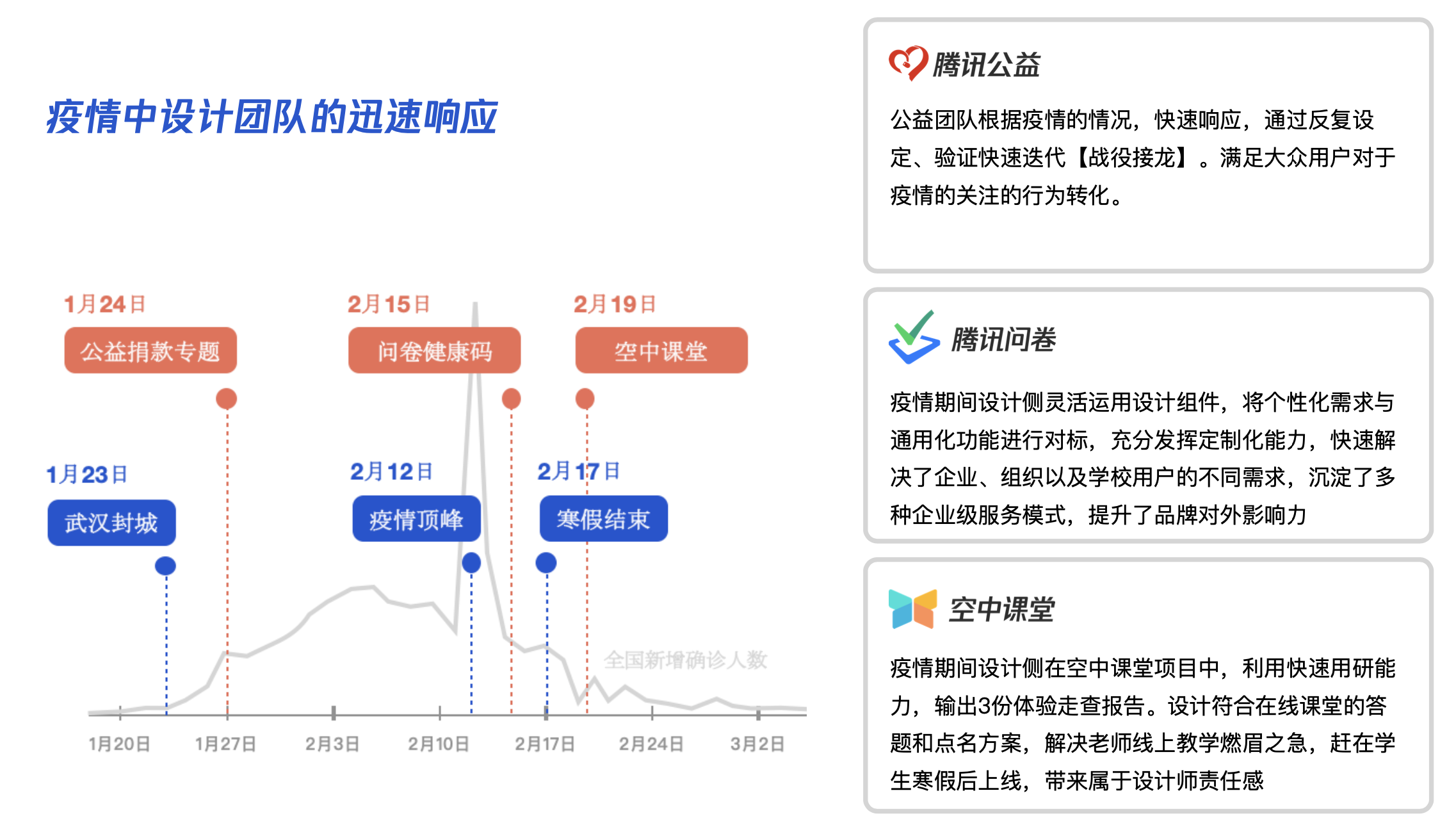 疫情中设计团队的迅速响应

1月24日
公益捐款专题

2月15日
问卷健康码

2月19日
空中课堂

1月23日
武汉封城

2月12日
疫情顶峰

2月17日
寒假结束

全国新增确诊人数

1月20日
1月27日
2月3日
2月10日
2月17日
2月24日
3月2日

腾讯公益

公益团队根据疫情的情况，快速响应，通过反复设定、验证快速迭代【战役接龙】。满足大众用户对于疫情的关注的行为转化。

腾讯问卷

疫情期间设计侧灵活运用设计组件，将个性化需求与通用化功能进行对标，充分发挥定制化能力，快速解决了企业、组织以及学校用户的不同需求，沉淀了多种企业级服务模式，提升了品牌对外影响力

空中课堂

疫情期间设计侧在空中课堂项目中，利用快速用研能力，输出3份体验走查报告。设计符合在线课堂的答题和点名方案，解决老师线上教学燃眉之急，赶在学生寒假后上线，带来属于设计师责任感